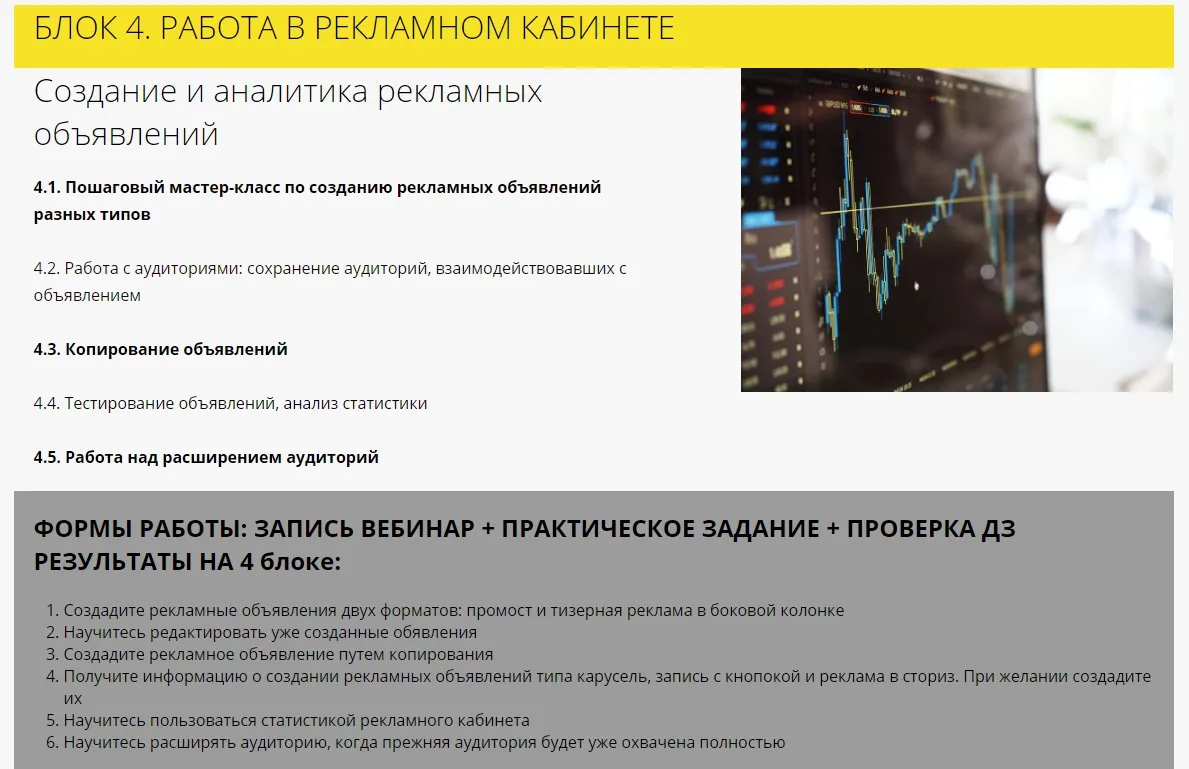 БЛОК 4. РАБОТА В РЕКЛАМНОМ КАБИНЕТЕ

Создание и аналитика рекламных объявлений

4.1. Пошаговый мастер-класс по созданию рекламных объявлений разных типов

4.2. Работа с аудиториями: сохранение аудиторий, взаимодействовавших с объявлением

4.3. Копирование объявлений

4.4. Тестирование объявлений, анализ статистики

4.5. Работа над расширением аудиторий

ФОРМЫ РАБОТЫ: ЗАПИСЬ ВЕБИНАР + ПРАКТИЧЕСКОЕ ЗАДАНИЕ + ПРОВЕРКА ДЗ
РЕЗУЛЬТАТЫ НА 4 блоке:

1. Создадите рекламные объявления двух форматов: промост и тизерная реклама в боковой колонке
2. Научитесь редактировать уже созданные обявления
3. Создадите рекламное объявление путем копирования
4. Получите информацию о создании рекламных объявлений типа карусель, запись с кнопокой и реклама в сториз. При желании создадите их
5. Научитесь пользоваться статистикой рекламного кабинета
6. Научитесь расширять аудиторию, когда прежняя аудитория будет уже охвачена полностью